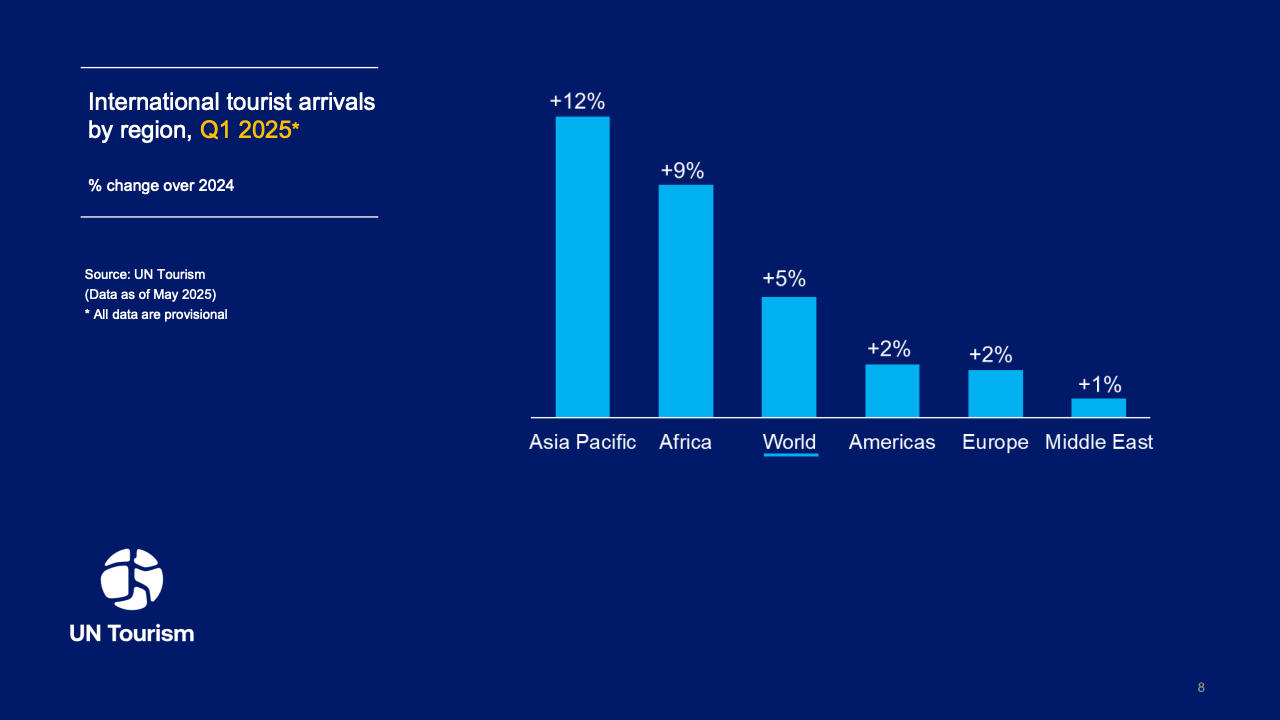 International tourist arrivals by region, Q1 2025*

% change over 2024

Source: UN Tourism
(Data as of May 2025)
* All data are provisional

+12%
+9%
+5%
+2%
+2%
+1%

Asia Pacific
Africa
World
Americas
Europe
Middle East

UN Tourism

8